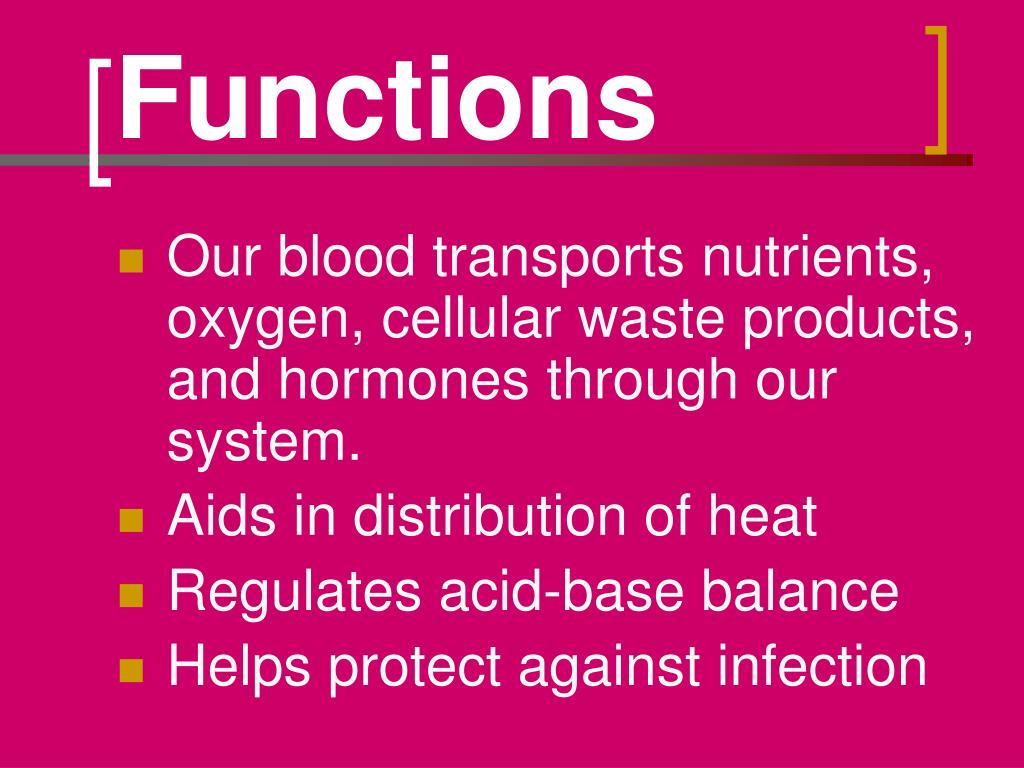 Functions

- Our blood transports nutrients, oxygen, cellular waste products, and hormones through our system.
- Aids in distribution of heat
- Regulates acid-base balance
- Helps protect against infection